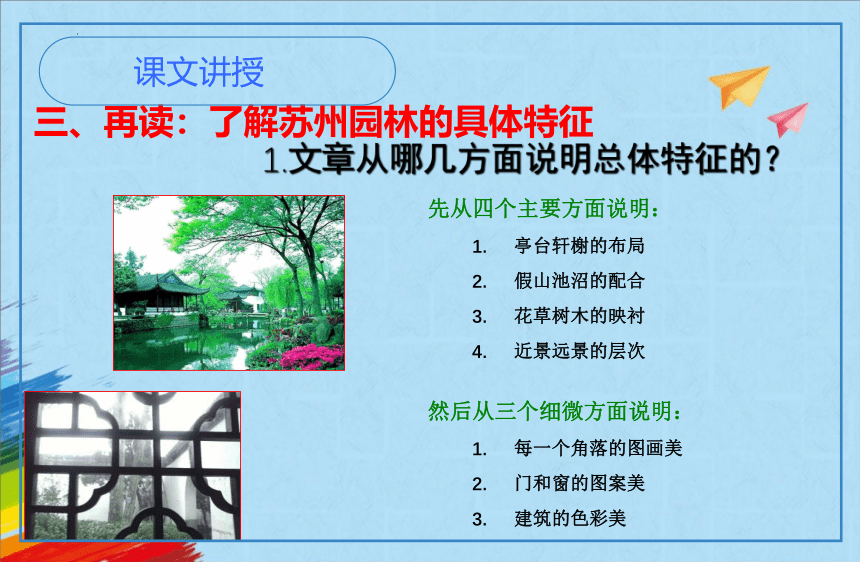 课文讲授

三、再读：了解苏州园林的具体特征

1.文章从哪几方面说明总体特征的？

先从四个主要方面说明：

1. 亭台轩榭的布局
2. 假山池沼的配合
3. 花草树木的映衬
4. 近景远景的层次

然后从三个细微方面说明：

1. 每一个角落的图画美
2. 门和窗的图案美
3. 建筑的色彩美